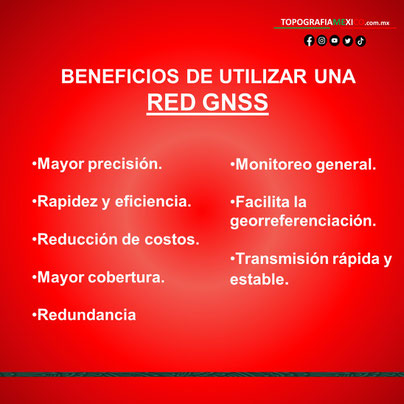 TOPOGRAFIAMEXICO.com.mx

BENEFICIOS DE UTILIZAR UNA
RED GNSS

•Mayor precisión.

•Rapidez y eficiencia.

•Reducción de costos.

•Mayor cobertura.

•Redundancia

•Monitoreo general.

•Facilita la georreferenciación.

•Transmisión rápida y estable.